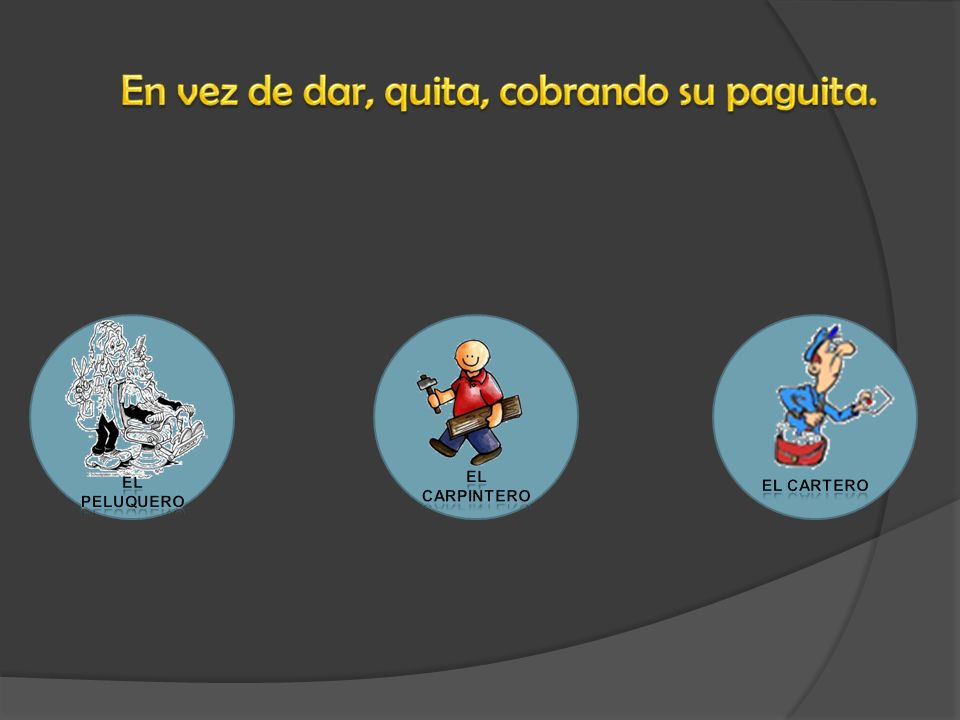 En vez de dar, quita, cobrando su paguita.

EL PELUQUERO

EL CARPINTERO

EL CARTERO